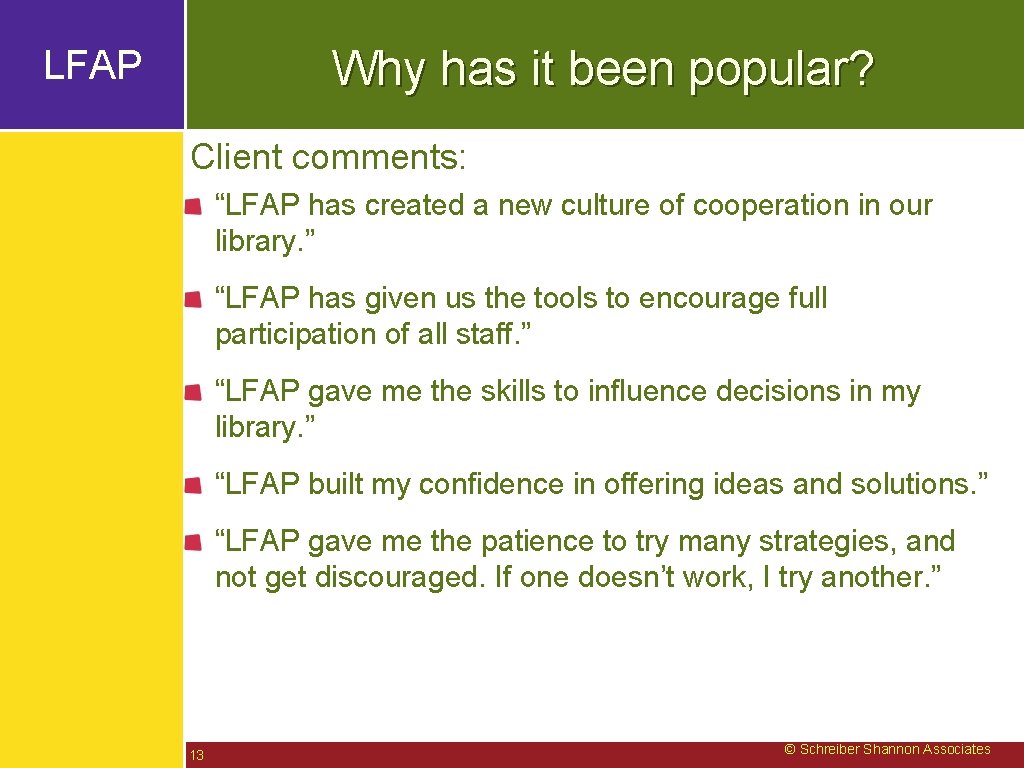 LFAP

Why has it been popular?

Client comments:

“LFAP has created a new culture of cooperation in our library.”

“LFAP has given us the tools to encourage full participation of all staff.”

“LFAP gave me the skills to influence decisions in my library.”

“LFAP built my confidence in offering ideas and solutions.”

“LFAP gave me the patience to try many strategies, and not get discouraged. If one doesn’t work, I try another.”

13

© Schreiber Shannon Associates